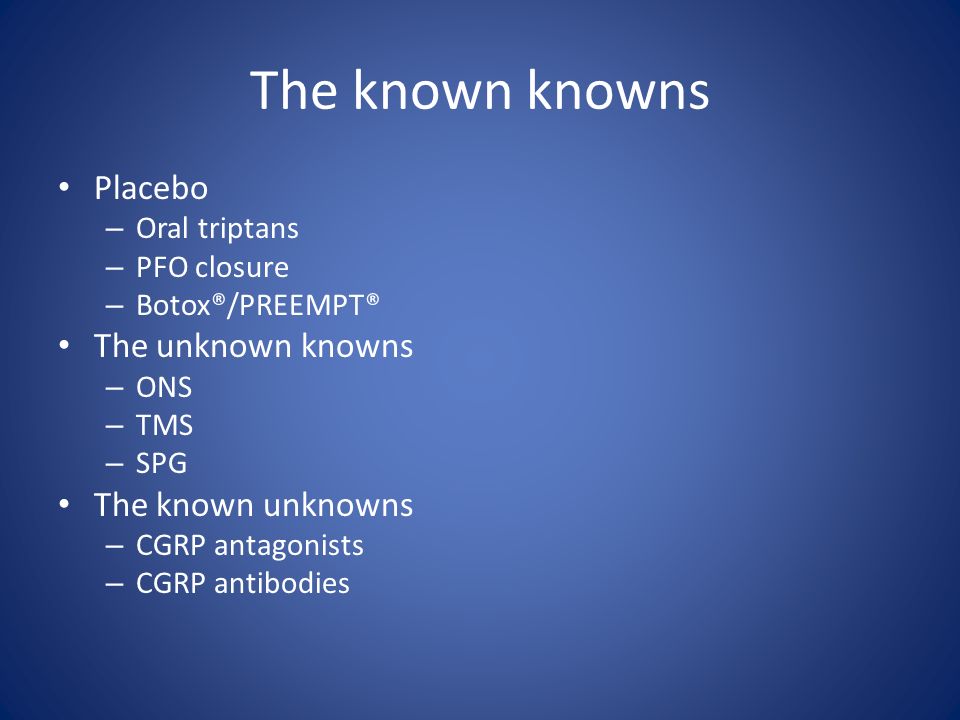 The known knowns

• Placebo
– Oral triptans
– PFO closure
– Botox®/PREEMPT®
• The unknown knowns
– ONS
– TMS
– SPG
• The known unknowns
– CGRP antagonists
– CGRP antibodies